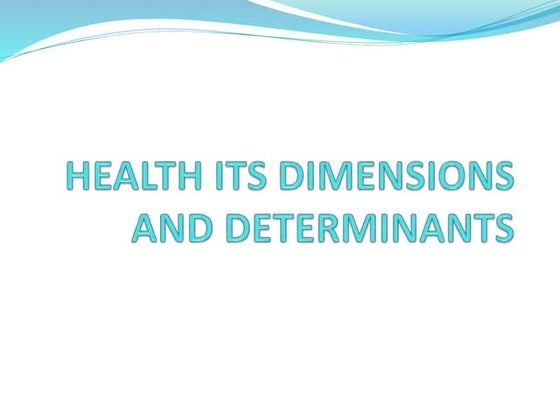 HEALTH ITS DIMENSIONS AND DETERMINANTS